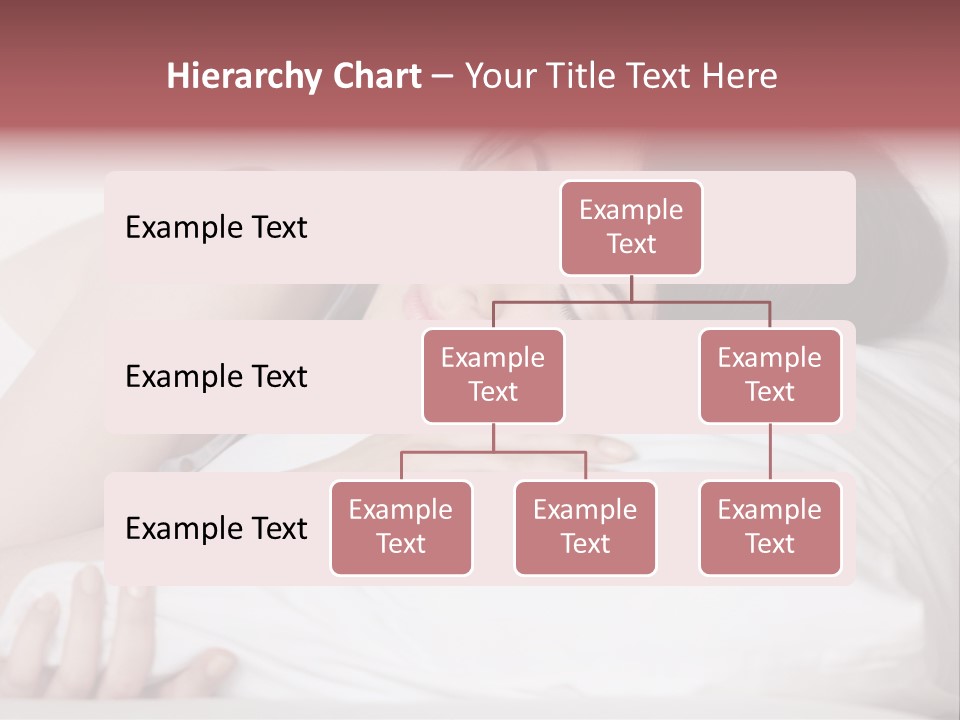 Hierarchy Chart – Your Title Text Here

Example Text

Example Text

Example Text

Example Text

Example Text

Example Text

Example Text

Example Text

Example Text